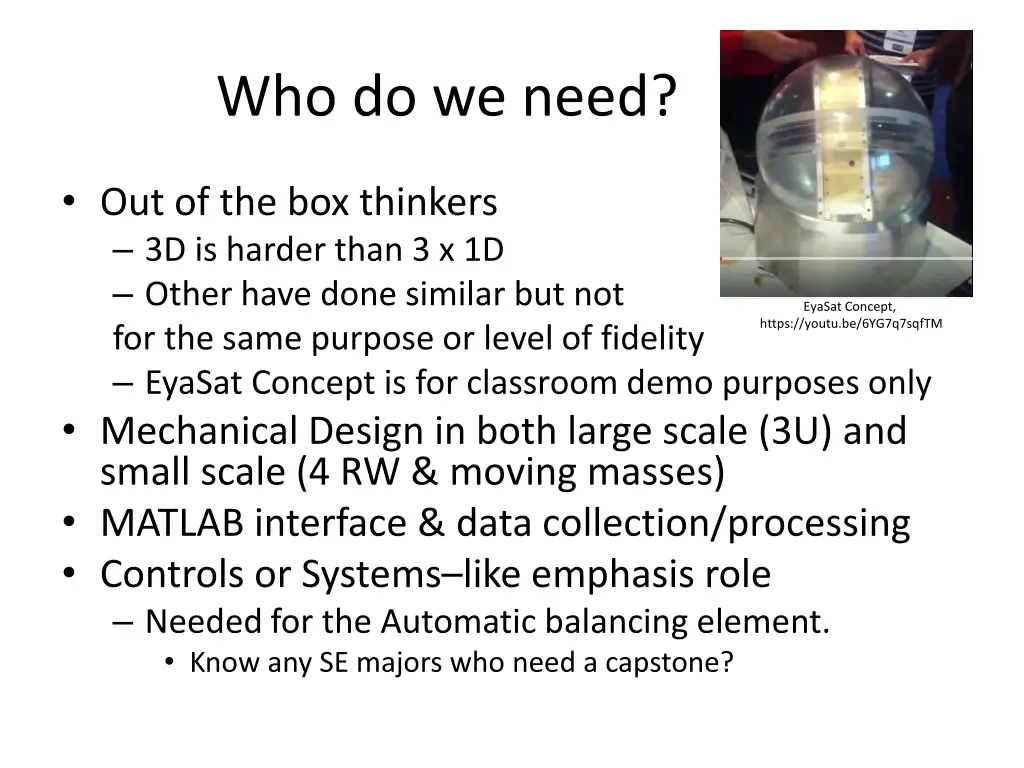 Who do we need?

EyaSat Concept, https://youtu.be/6YG7q7sqfTM

• Out of the box thinkers
– 3D is harder than 3 x 1D
– Other have done similar but not for the same purpose or level of fidelity
– EyaSat Concept is for classroom demo purposes only
• Mechanical Design in both large scale (3U) and small scale (4 RW & moving masses)
• MATLAB interface & data collection/processing
• Controls or Systems–like emphasis role
– Needed for the Automatic balancing element.
• Know any SE majors who need a capstone?